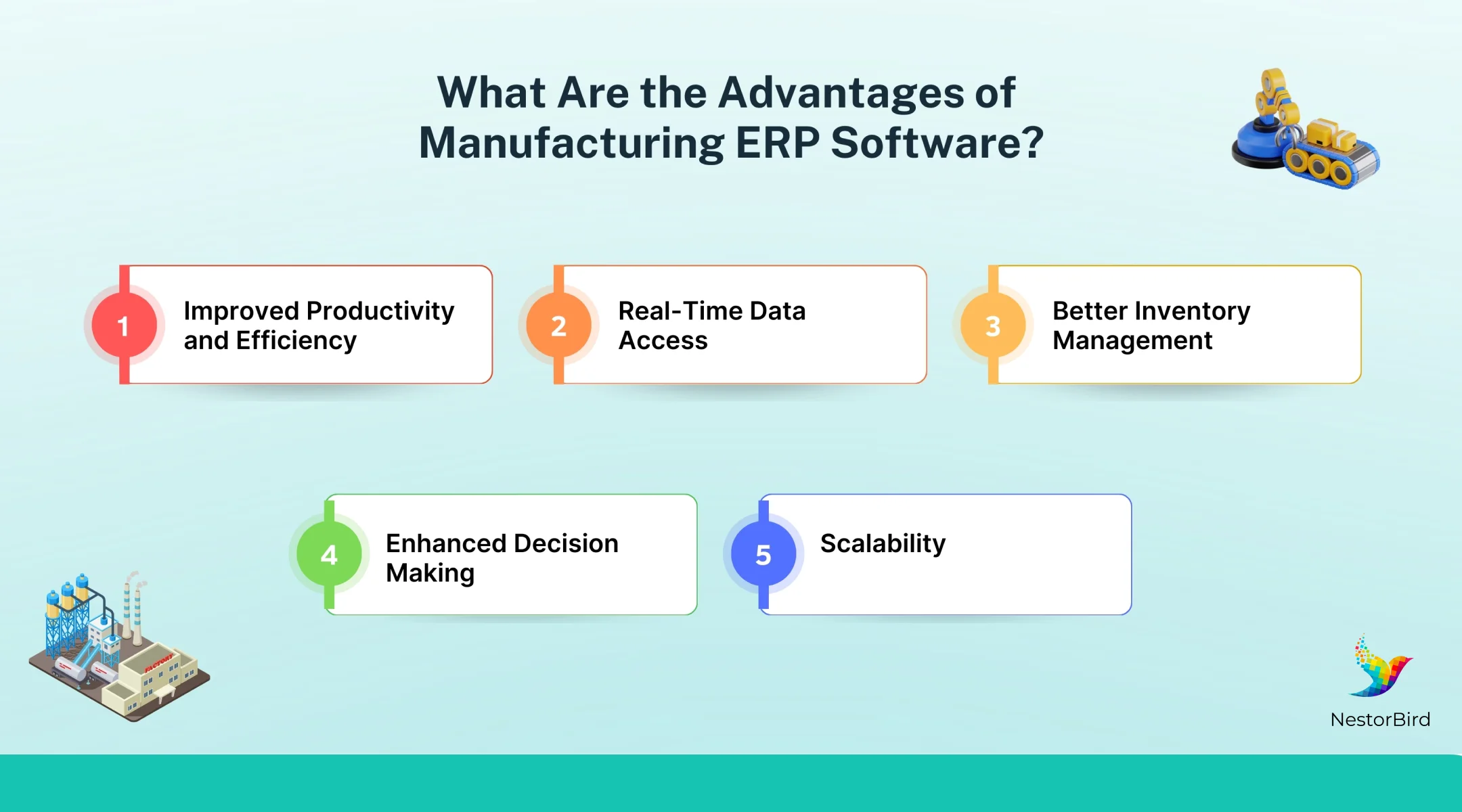 What Are the Advantages of Manufacturing ERP Software?

1 Improved Productivity and Efficiency

2 Real-Time Data Access

3 Better Inventory Management

4 Enhanced Decision Making

5 Scalability

FACTORY

NestorBird